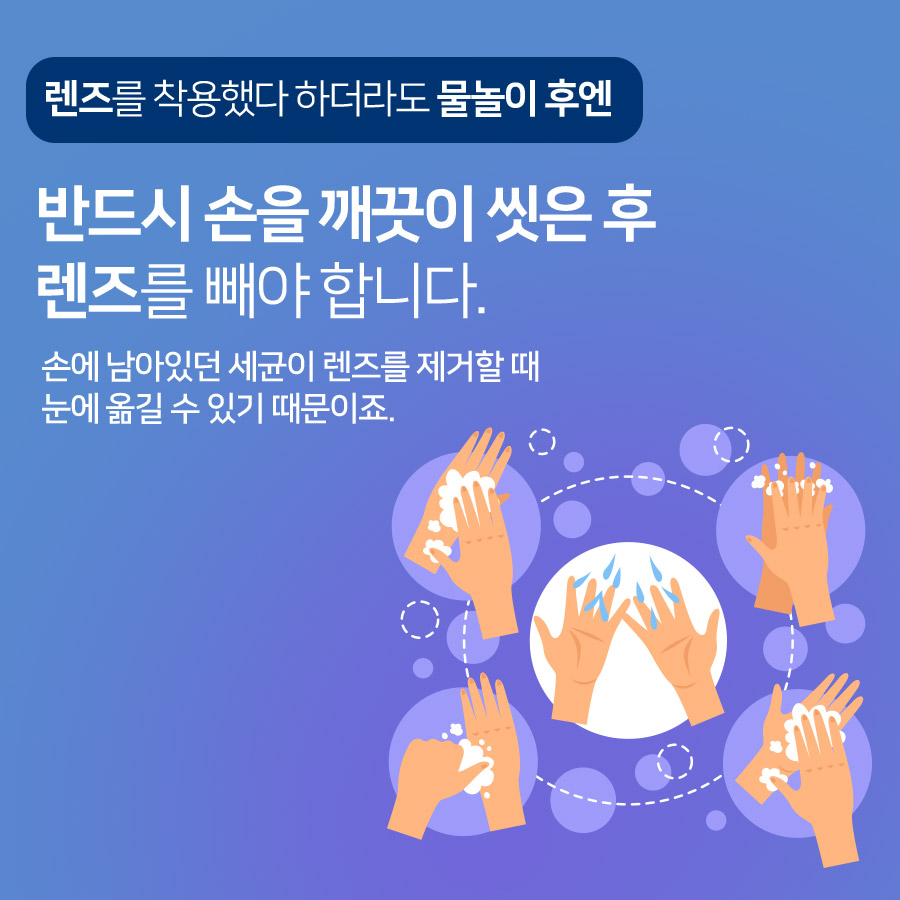 렌즈를 착용했다 하더라도 물놀이 후엔

반드시 손을 깨끗이 씻은 후 렌즈를 빼야 합니다.

손에 남아있던 세균이 렌즈를 제거할 때 눈에 옮길 수 있기 때문이죠.